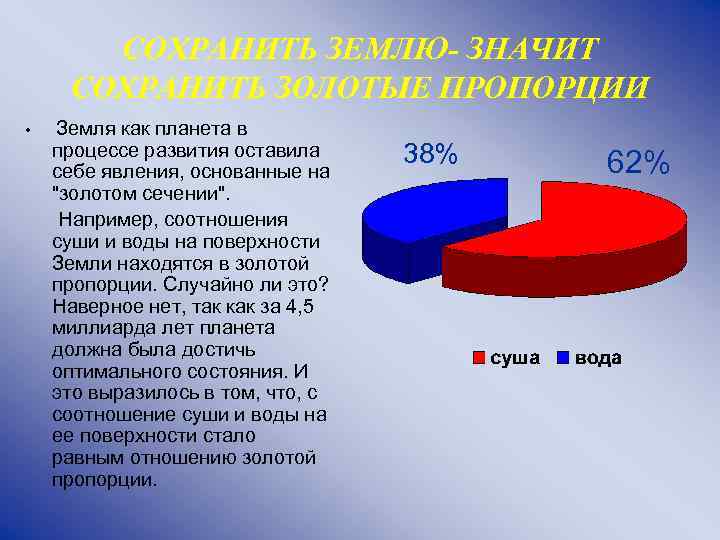 СОХРАНИТЬ ЗЕМЛЮ- ЗНАЧИТ СОХРАНИТЬ ЗОЛОТЫЕ ПРОПОРЦИИ

• Земля как планета в процессе развития оставила себе явления, основанные на "золотом сечении".

Например, соотношения суши и воды на поверхности Земли находятся в золотой пропорции. Случайно ли это? Наверное нет, так как за 4,5 миллиарда лет планета должна была достичь оптимального состояния. И это выразилось в том, что, с соотношение суши и воды на ее поверхности стало равным отношению золотой пропорции.

38%

62%

суша вода